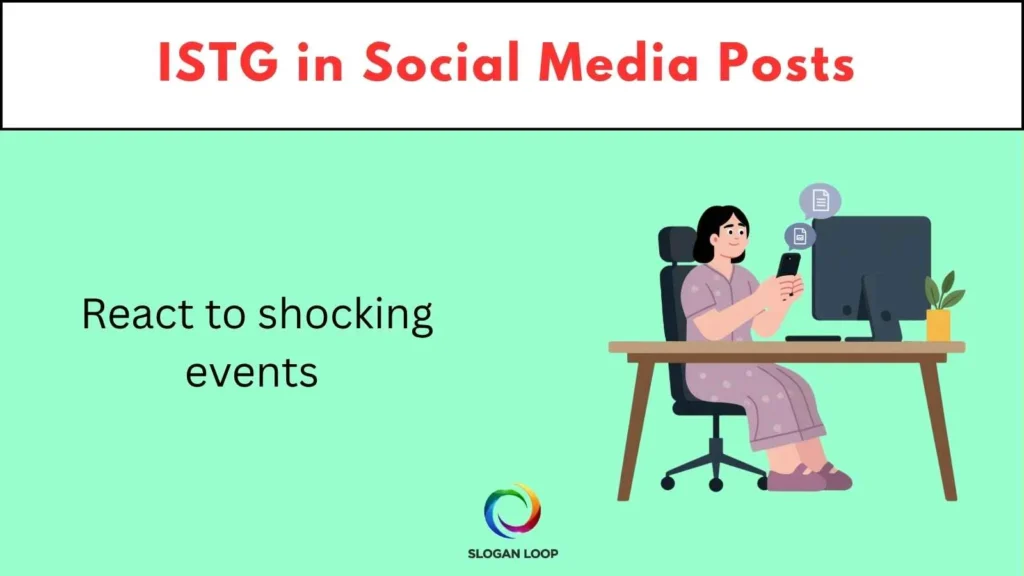 ISTG in Social Media Posts

React to shocking events

SLOGAN LOOP